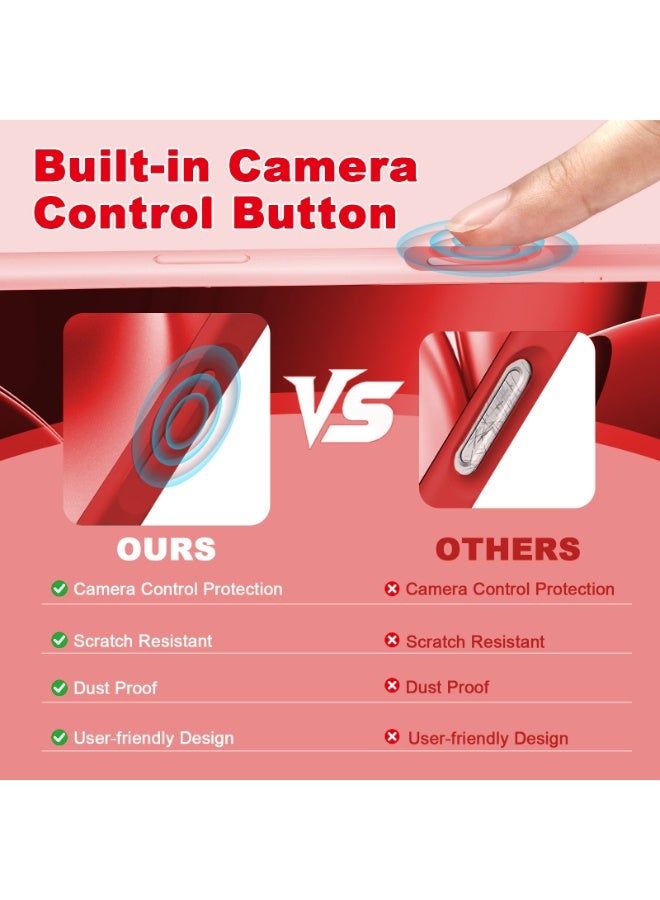 Built-in Camera Control Button

VS

OURS

Camera Control Protection

Scratch Resistant

Dust Proof

User-friendly Design

OTHERS

Camera Control Protection

Scratch Resistant

Dust Proof

User-friendly Design